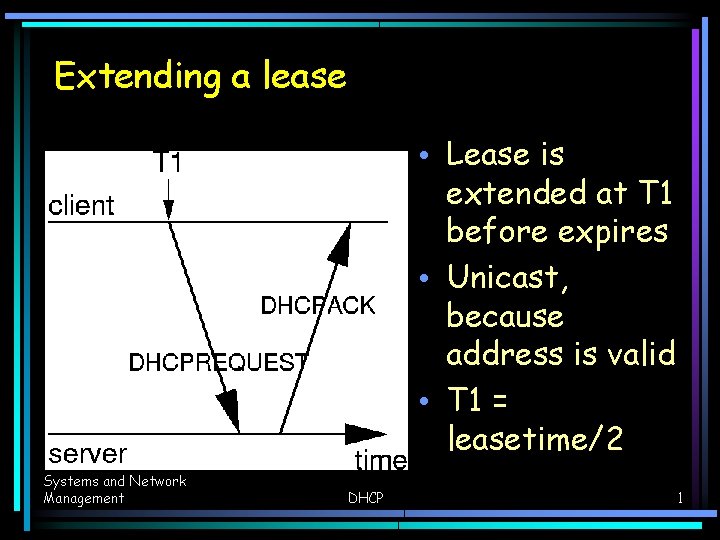 Extending a lease

T1

client

DHCPACK

DHCPREQUEST

server

time

• Lease is extended at T1 before expires
• Unicast, because address is valid
• T1 = leasetime/2

Systems and Network Management

DHCP

1